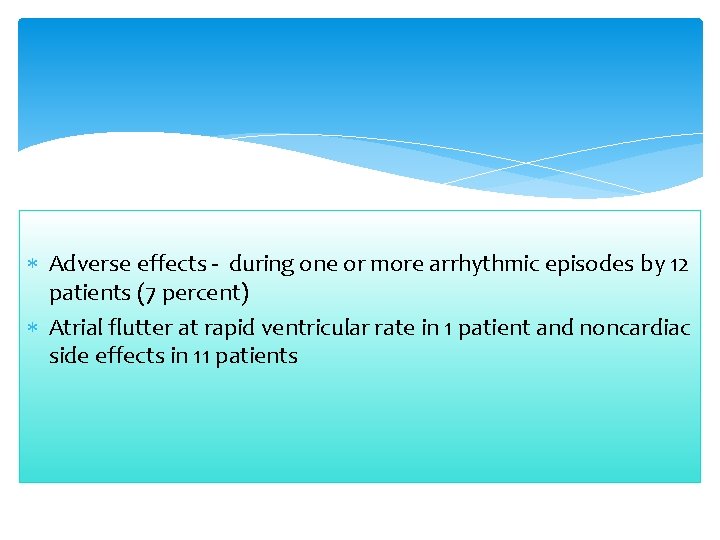 * Adverse effects - during one or more arrhythmic episodes by 12 patients (7 percent)
* Atrial flutter at rapid ventricular rate in 1 patient and noncardiac side effects in 11 patients